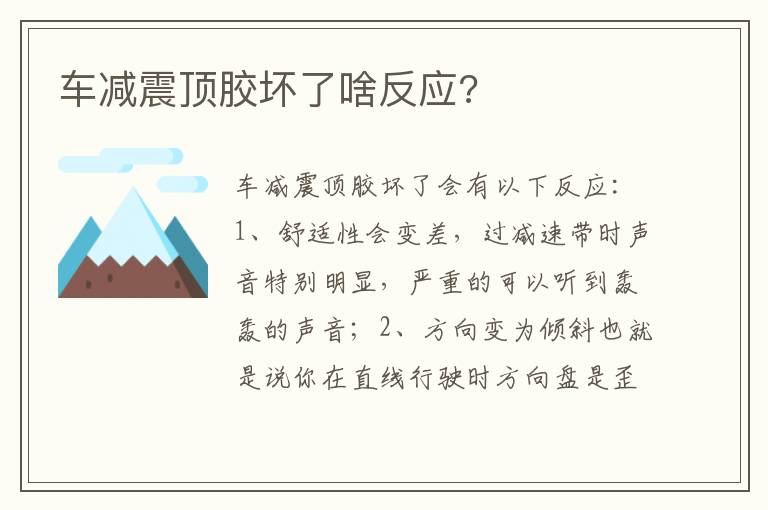 车减震顶胶坏了啥反应?

车减震顶胶坏了会有以下反应：1、舒适性会变差，过减速带时声音特别明显，严重的可以听到轰轰的声音；2、方向变为倾斜也就是说你在直线行驶时方向盘是歪